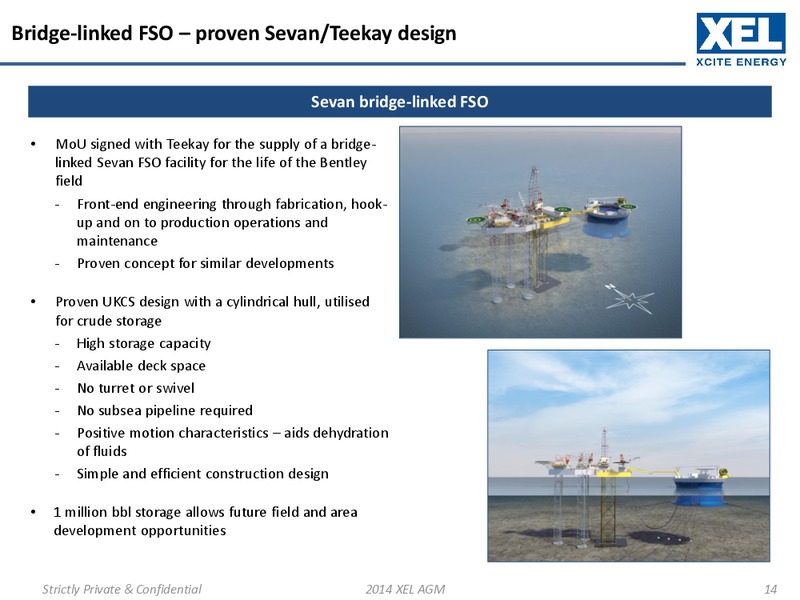 Bridge-linked FSO – proven Sevan/Teekay design

XEL
XCITE ENERGY

Sevan bridge-linked FSO

• MoU signed with Teekay for the supply of a bridge-linked Sevan FSO facility for the life of the Bentley field
- Front-end engineering through fabrication, hook-up and on to production operations and maintenance
- Proven concept for similar developments

• Proven UKCS design with a cylindrical hull, utilised for crude storage
- High storage capacity
- Available deck space
- No turret or swivel
- No subsea pipeline required
- Positive motion characteristics – aids dehydration of fluids
- Simple and efficient construction design

• 1 million bbl storage allows future field and area development opportunities

Strictly Private & Confidential
2014 XEL AGM
14